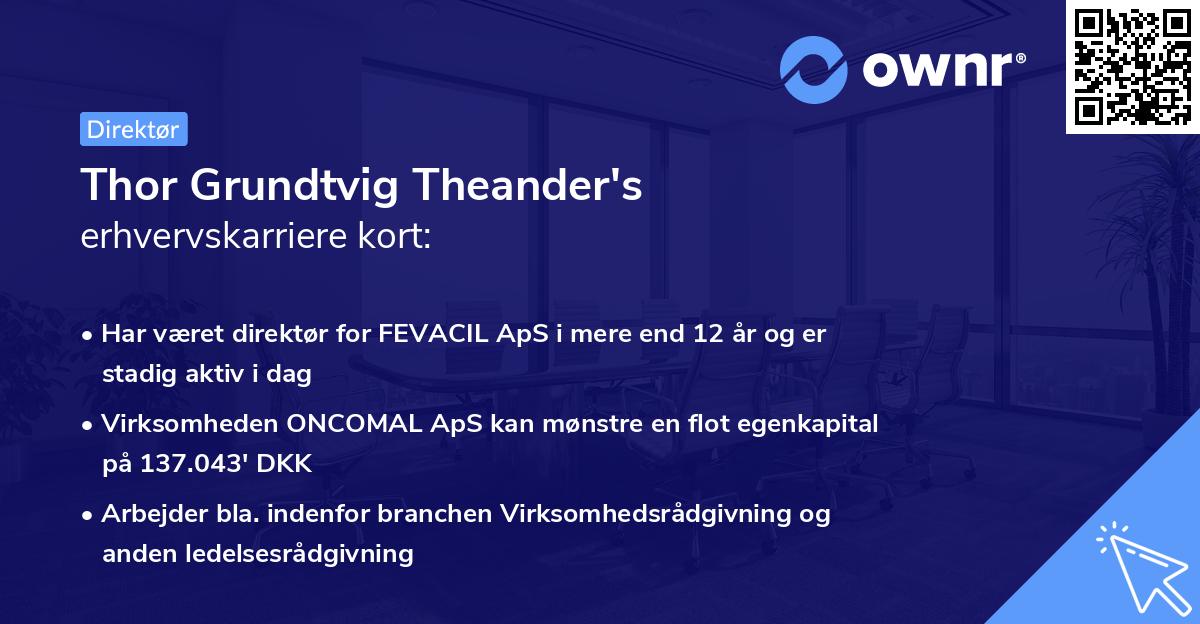 ownr®

Direktør

Thor Grundtvig Theander's
erhvervskarriere kort:

• Har været direktør for FEVACIL ApS i mere end 12 år og er stadig aktiv i dag

• Virksomheden ONCOMAL ApS kan mønstre en flot egenkapital på 137.043' DKK

• Arbejder bla. indenfor branchen Virksomhedsrådgivning og anden ledelsesrådgivning